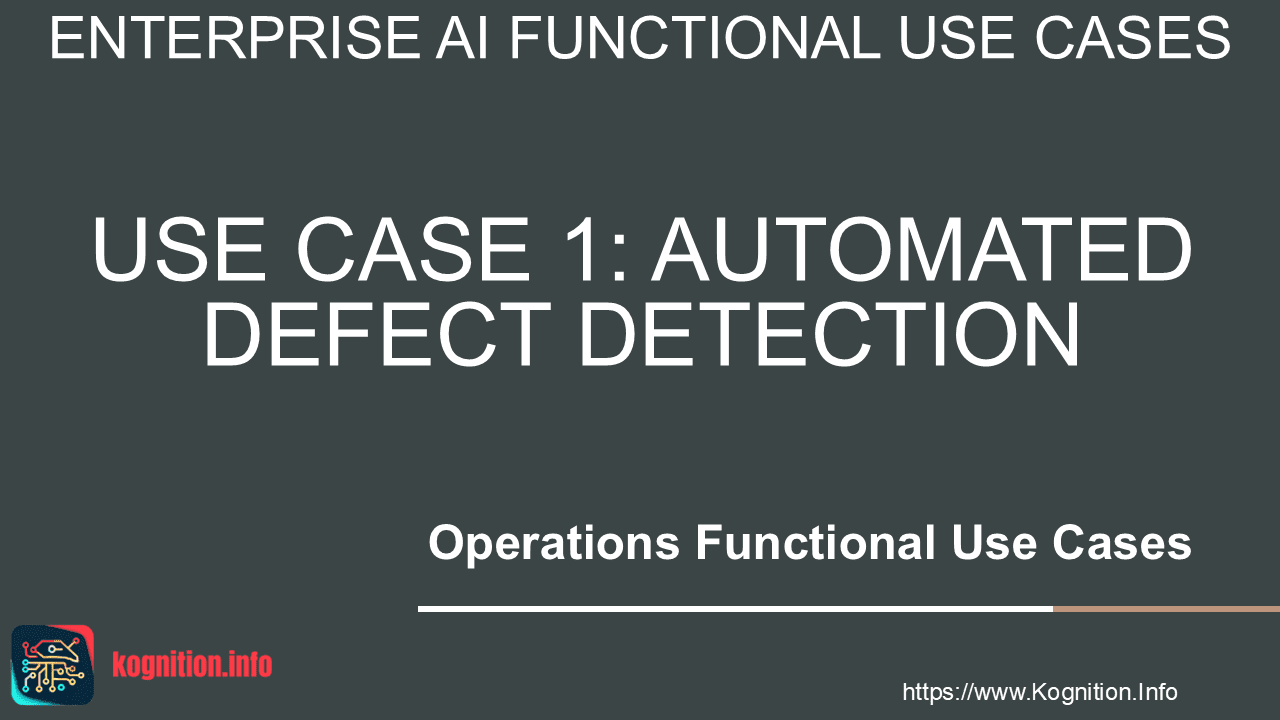 ENTERPRISE AI FUNCTIONAL USE CASES

USE CASE 1: AUTOMATED DEFECT DETECTION

Operations Functional Use Cases

kognition.info

https://www.Kognition.Info